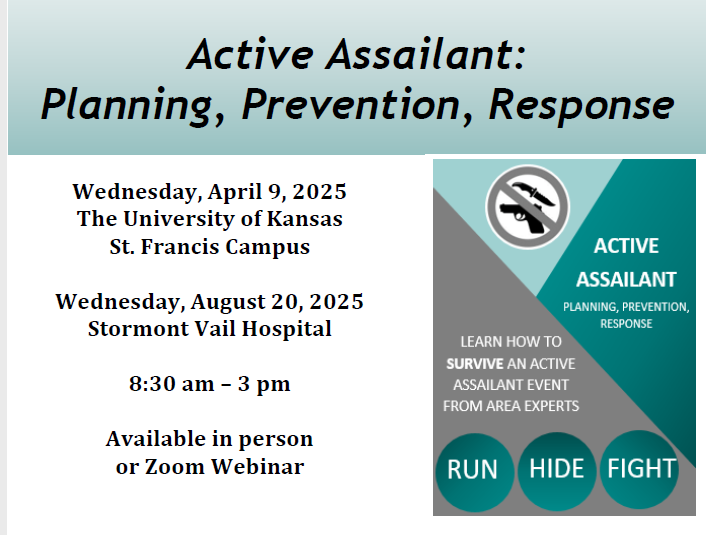 Active Assailant:
Planning, Prevention, Response

Wednesday, April 9, 2025
The University of Kansas
St. Francis Campus

Wednesday, August 20, 2025
Stormont Vail Hospital

8:30 am – 3 pm

Available in person
or Zoom Webinar

ACTIVE
ASSAILANT
PLANNING, PREVENTION, RESPONSE

LEARN HOW TO SURVIVE AN ACTIVE ASSAILANT EVENT FROM AREA EXPERTS

RUN
HIDE
FIGHT